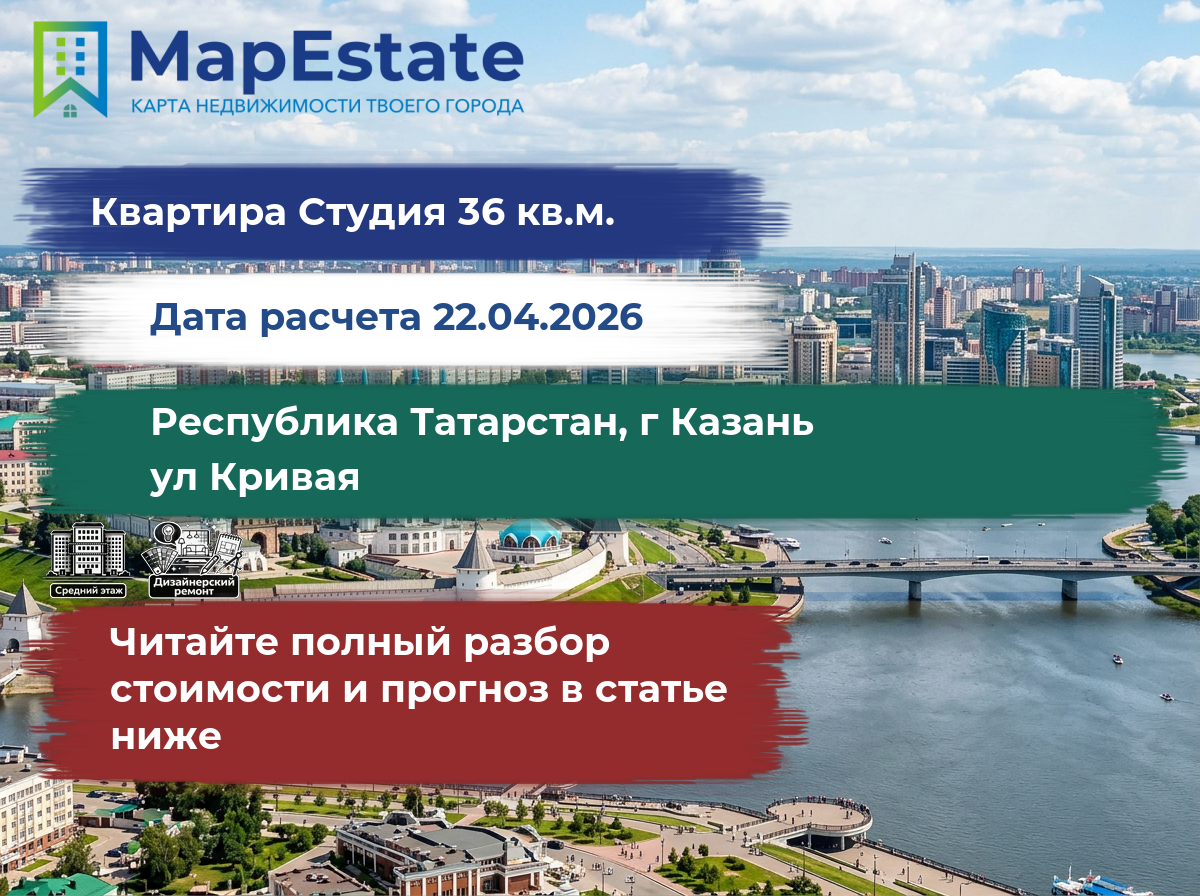 MapEstate
КАРТА НЕДВИЖИМОСТИ ТВОЕГО ГОРОДА

Квартира Студия 36 кв.м.

Дата расчета 22.04.2026

Республика Татарстан, г Казань ул Кривая

Средний этаж

Дизайнерский ремонт

Читайте полный разбор стоимости и прогноз в статье ниже